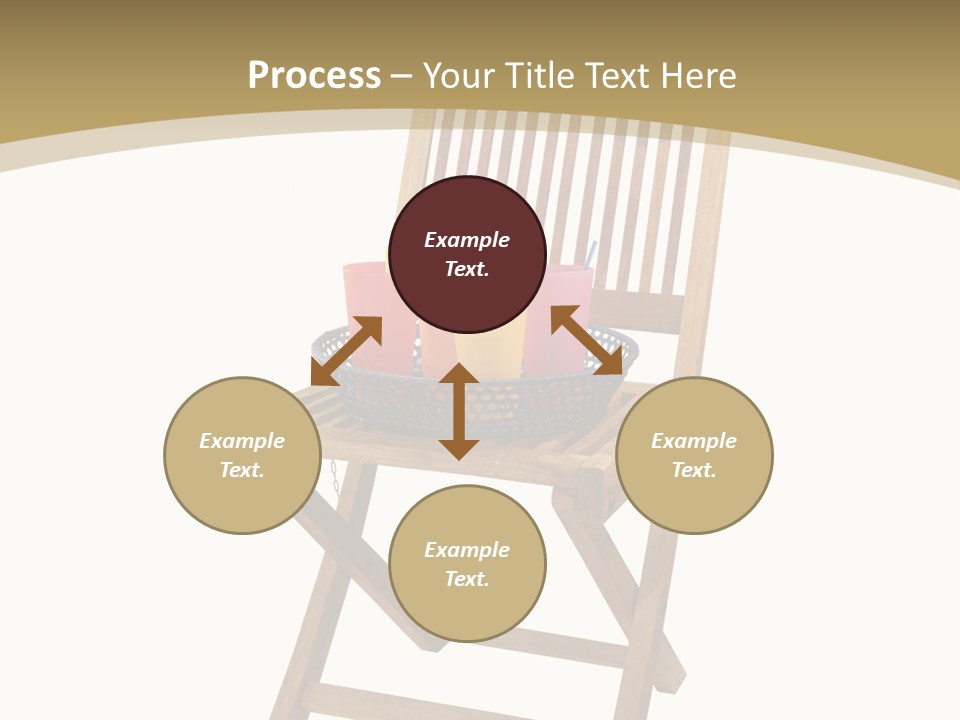 Process – Your Title Text Here

Example Text.

Example Text.

Example Text.

Example Text.